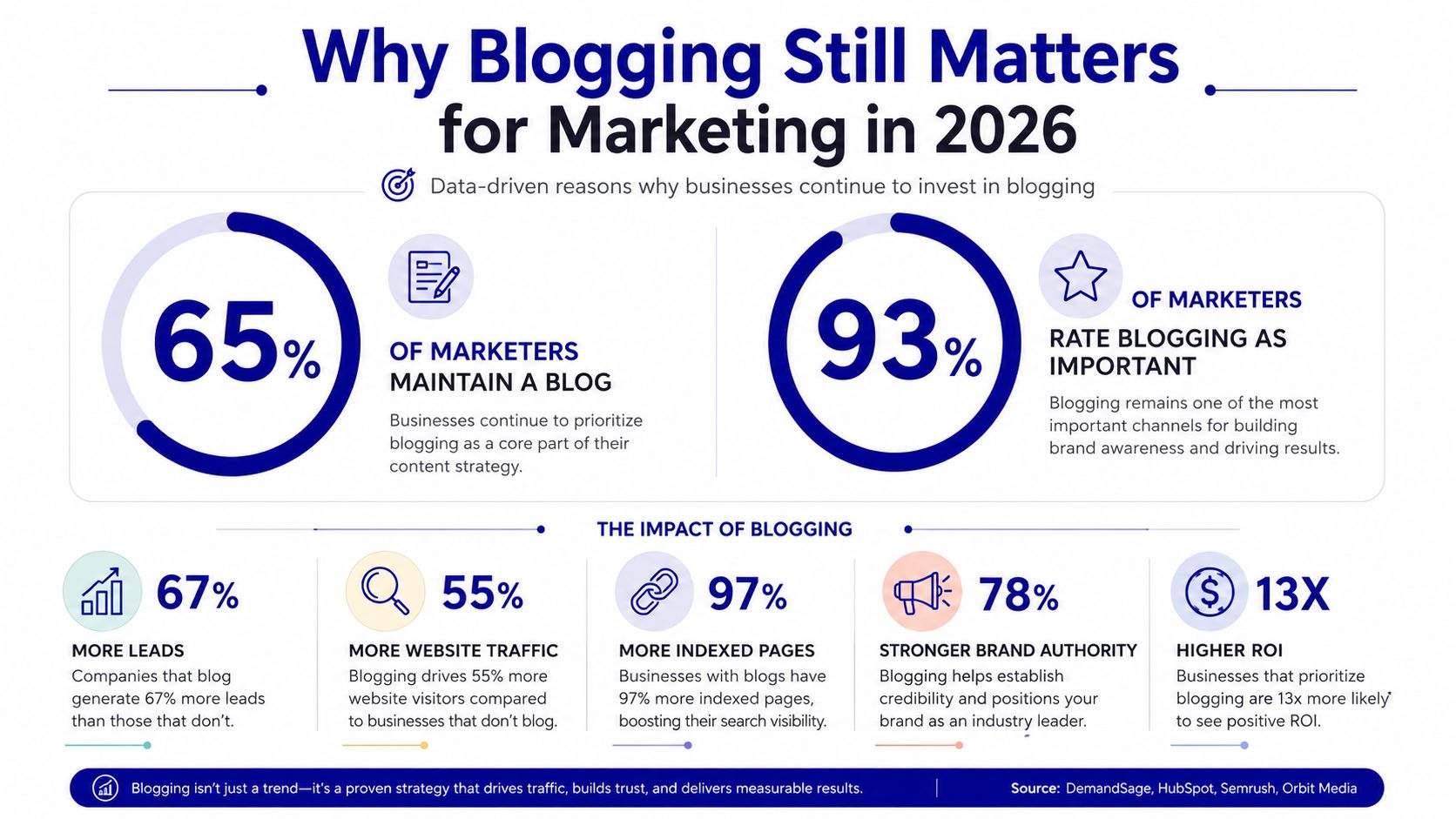 Why Blogging Still Matters for Marketing in 2026

Data-driven reasons why businesses continue to invest in blogging

65%

OF MARKETERS MAINTAIN A BLOG

Businesses continue to prioritize blogging as a core part of their content strategy.

93%

OF MARKETERS RATE BLOGGING AS IMPORTANT

Blogging remains one of the most important channels for building brand awareness and driving results.

THE IMPACT OF BLOGGING

67%

MORE LEADS

Companies that blog generate 67% more leads than those that don't.

55%

MORE WEBSITE TRAFFIC

Blogging drives 55% more website visitors compared to businesses that don't blog.

97%

MORE INDEXED PAGES

Businesses with blogs have 97% more indexed pages, boosting their search visibility.

78%

STRONGER BRAND AUTHORITY

Blogging helps establish credibility and positions your brand as an industry leader.

13X

HIGHER ROI

Businesses that prioritize blogging are 13x more likely to see positive ROI.

Blogging isn't just a trend—it's a proven strategy that drives traffic, builds trust, and delivers measurable results.

Source: DemandSage, HubSpot, Semrush, Orbit Media